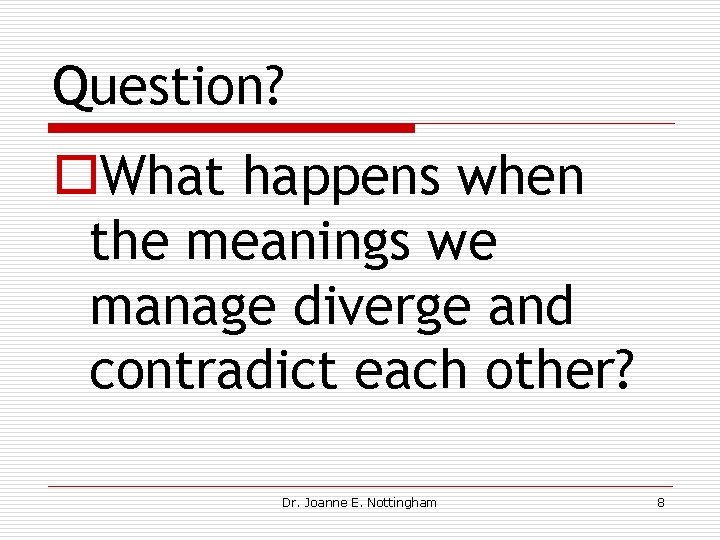 Question?

What happens when the meanings we manage diverge and contradict each other?

Dr. Joanne E. Nottingham

8